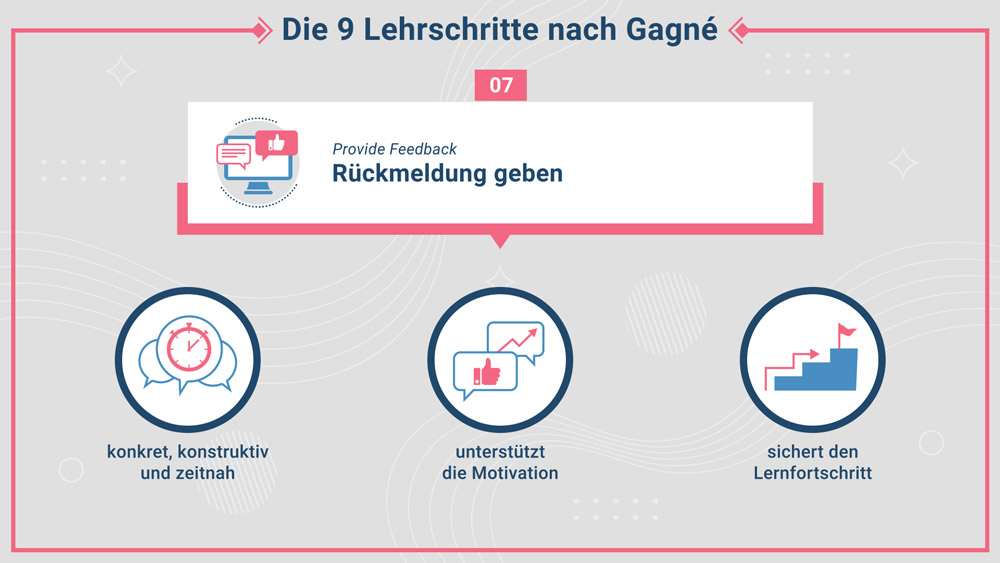 Die 9 Lehrschritte nach Gagné

07

Provide Feedback
Rückmeldung geben

konkret, konstruktiv und zeitnah

unterstützt die Motivation

sichert den Lernfortschritt